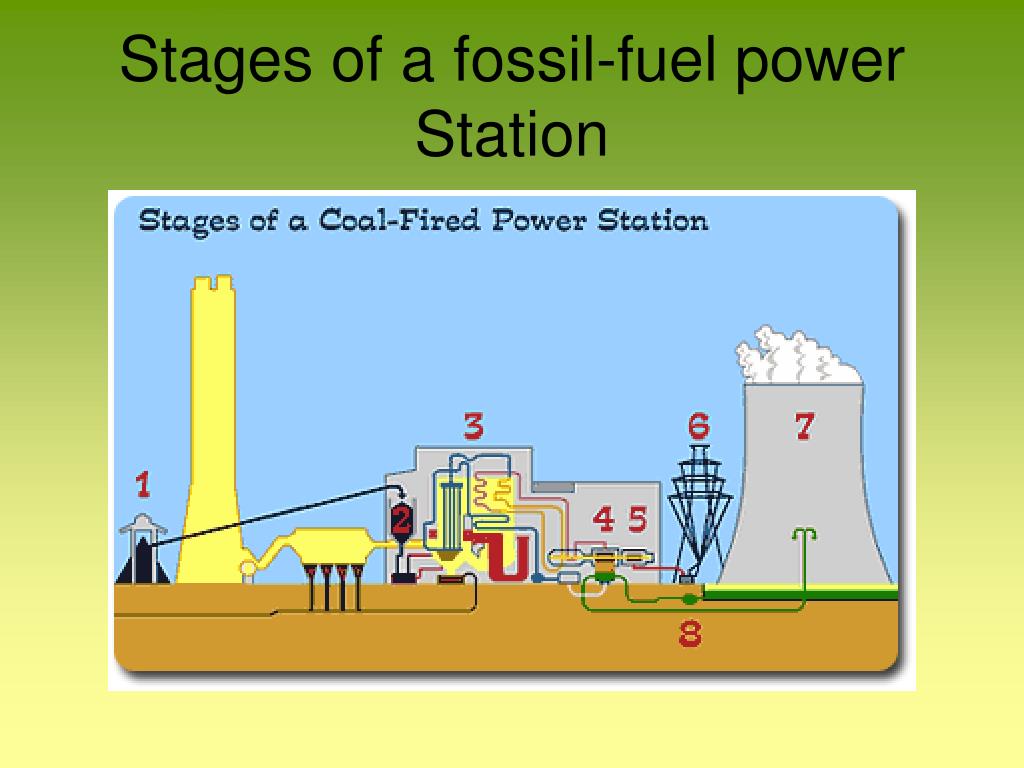 Stages of a fossil-fuel power Station

Stages of a Coal-Fired Power Station

1

2

3

4 5

6

7

8